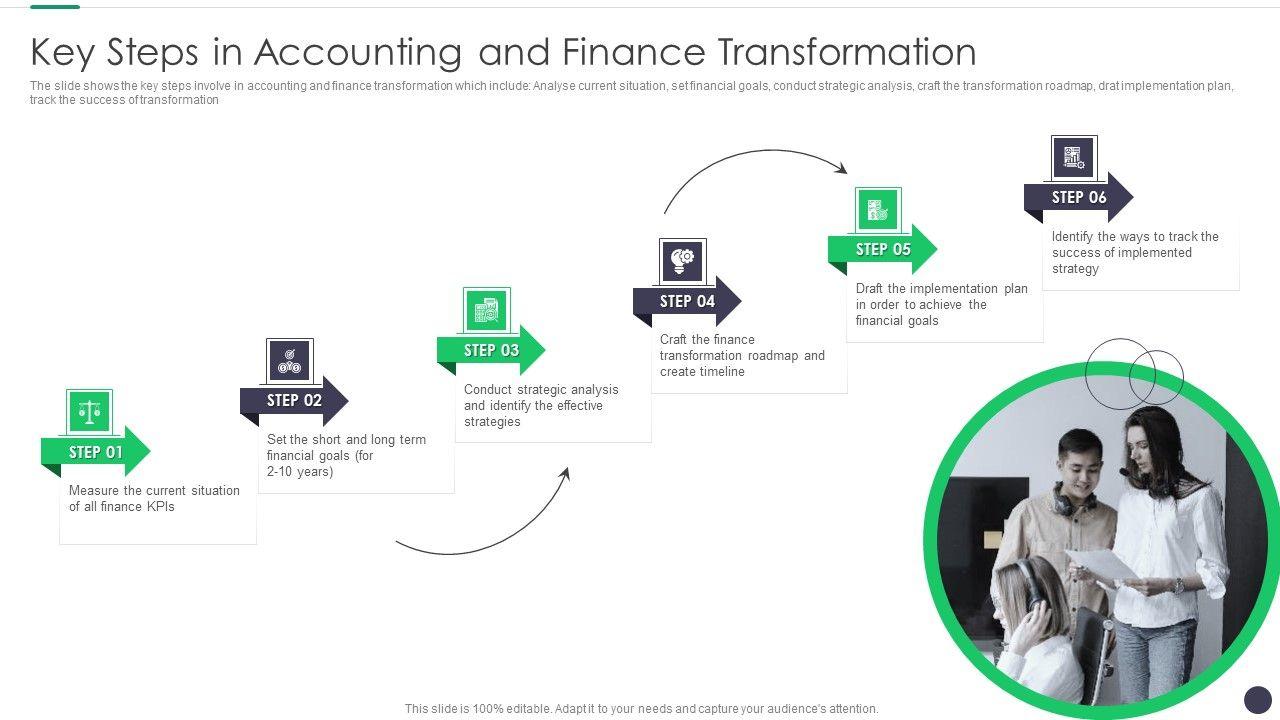 Key Steps in Accounting and Finance Transformation

The slide shows the key steps involve in accounting and finance transformation which include: Analyse current situation, set financial goals, conduct strategic analysis, craft the transformation roadmap, drat implementation plan, track the success of transformation

STEP 01

Measure the current situation of all finance KPIs

STEP 02

Set the short and long term financial goals (for 2-10 years)

STEP 03

Conduct strategic analysis and identify the effective strategies

STEP 04

Craft the finance transformation roadmap and create timeline

STEP 05

Draft the implementation plan in order to achieve the financial goals

STEP 06

Identify the ways to track the success of implemented strategy

This slide is 100% editable. Adapt it to your needs and capture your audience's attention.